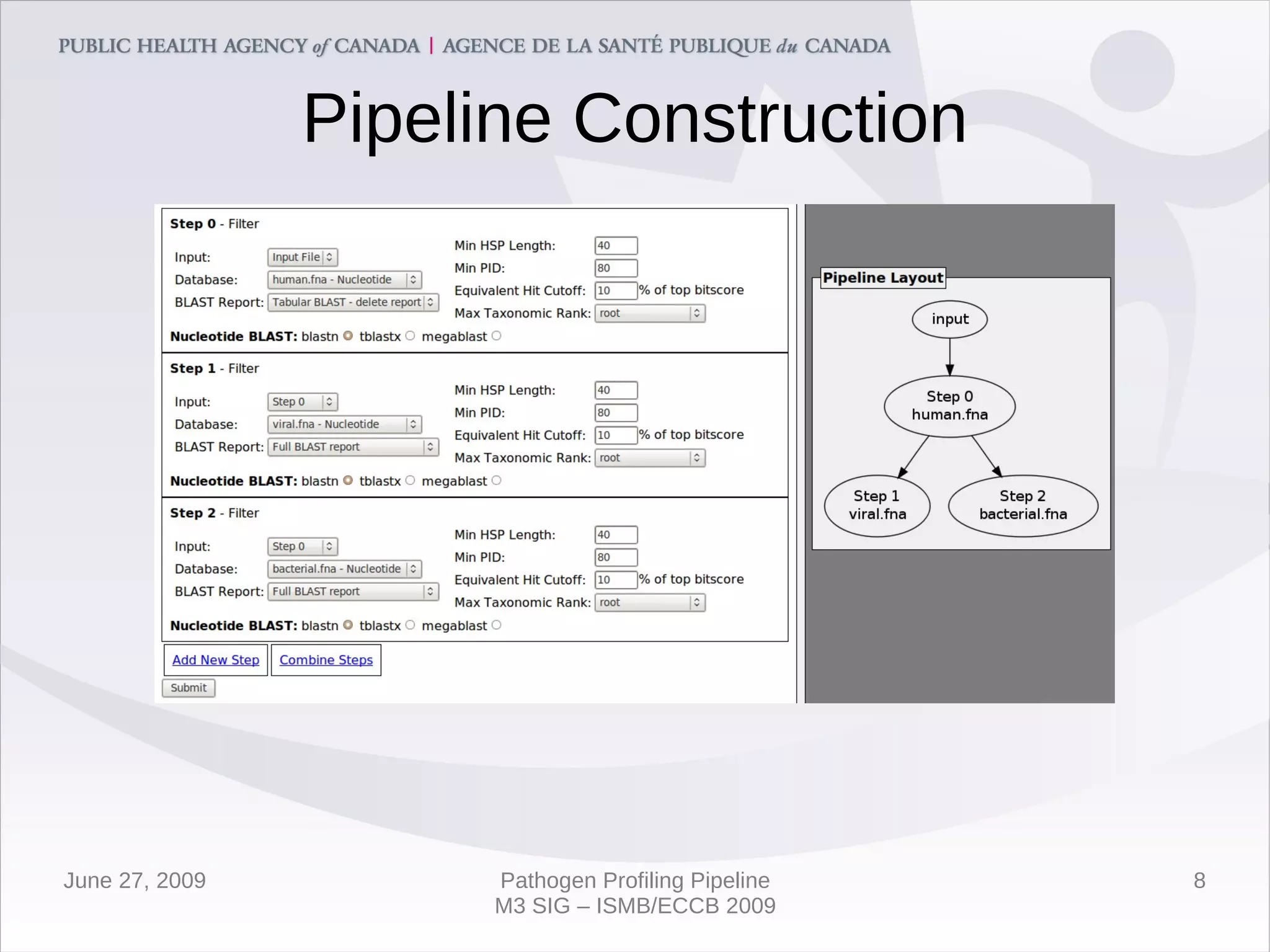 PUBLIC HEALTH AGENCY of CANADA | AGENCE DE LA SANTÉ PUBLIQUE du CANADA

Pipeline Construction

Step 0 - Filter

Input: Input File
Database: human.fna - Nucleotide
BLAST Report: Tabular BLAST - delete report

Min HSP Length: 40
Min PID: 80
Equivalent Hit Cutoff: 10 % of top bitscore
Max Taxonomic Rank: root

Nucleotide BLAST: blastn tblastx megablast

Step 1 - Filter

Input: Step 0
Database: viral.fna - Nucleotide
BLAST Report: Full BLAST report

Min HSP Length: 40
Min PID: 80
Equivalent Hit Cutoff: 10 % of top bitscore
Max Taxonomic Rank: root

Nucleotide BLAST: blastn tblastx megablast

Step 2 - Filter

Input: Step 0
Database: bacterial.fna - Nucleotide
BLAST Report: Full BLAST report

Min HSP Length: 40
Min PID: 80
Equivalent Hit Cutoff: 10 % of top bitscore
Max Taxonomic Rank: root

Nucleotide BLAST: blastn tblastx megablast

Add New Step
Combine Steps
Submit

Pipeline Layout

input

Step 0
human.fna

Step 1
viral.fna

Step 2
bacterial.fna

June 27, 2009

Pathogen Profiling Pipeline
M3 SIG – ISMB/ECCB 2009

8